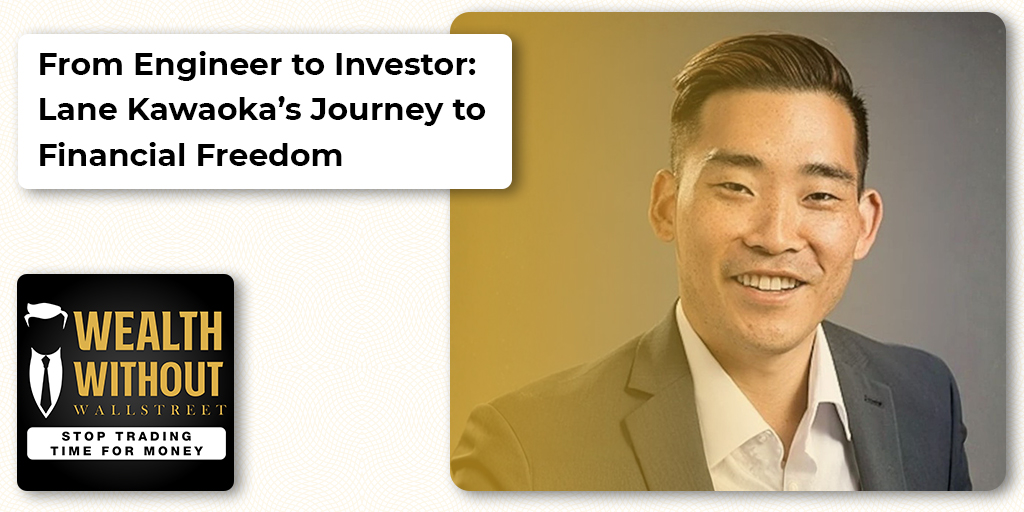 From Engineer to Investor: Lane Kawaoka's Journey to Financial Freedom

WEALTH WITHOUT WALLSTREET

STOP TRADING TIME FOR MONEY